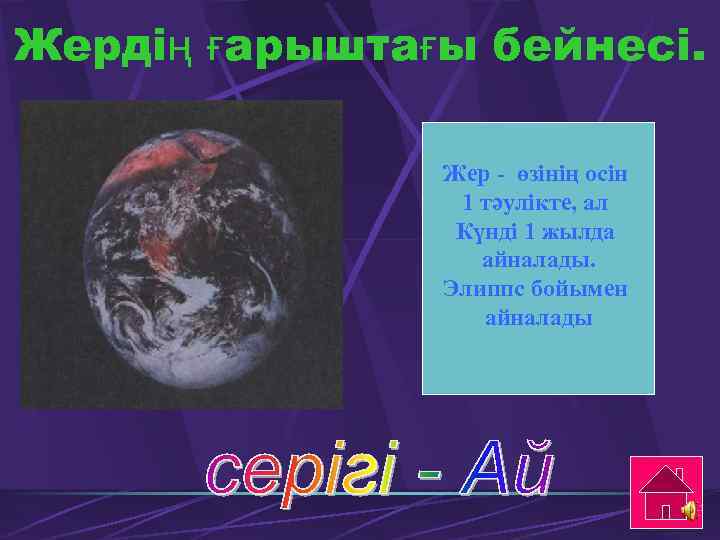 Жердің ғарыштағы бейнесі.

Жер - өзінің осін 1 тәулікте, ал Күнді 1 жылда айналады. Элиппс бойымен айналады

серігі - Ай